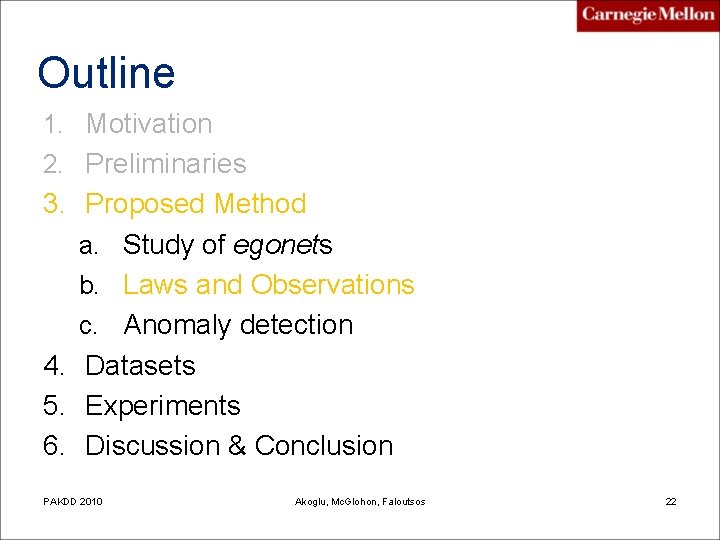 Carnegie Mellon

Outline

1. Motivation
2. Preliminaries
3. Proposed Method
a. Study of egonets
b. Laws and Observations
c. Anomaly detection
4. Datasets
5. Experiments
6. Discussion & Conclusion

PAKDD 2010

Akoglu, McGlohon, Faloutsos

22